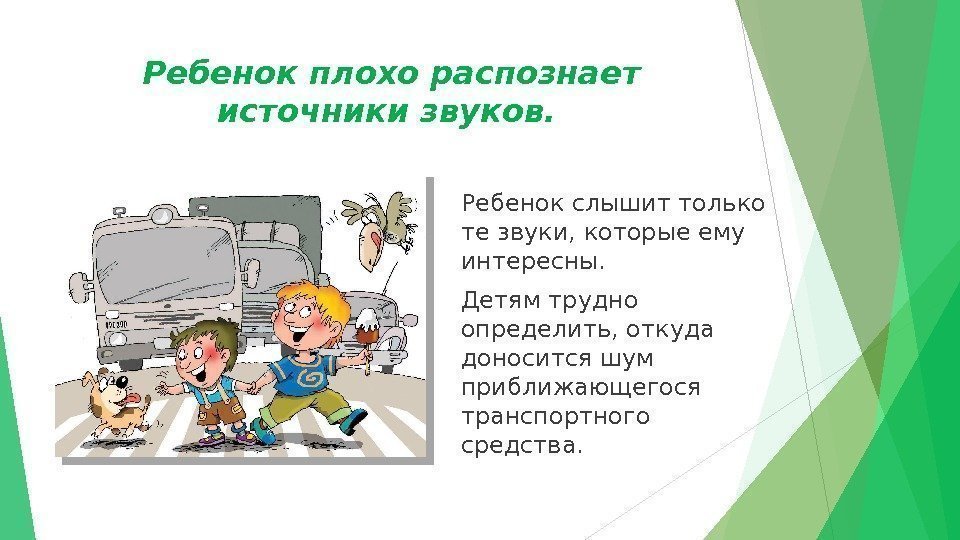 Ребенок плохо распознает источники звуков.

Ребенок слышит только те звуки, которые ему интересны.

Детям трудно определить, откуда доносится шум приближающегося транспортного средства.